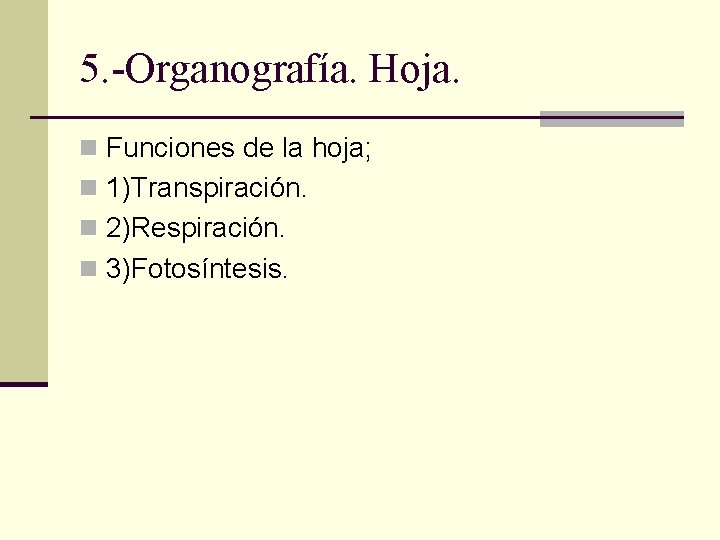 5.-Organografía. Hoja.

Funciones de la hoja;
1)Transpiración.
2)Respiración.
3)Fotosíntesis.